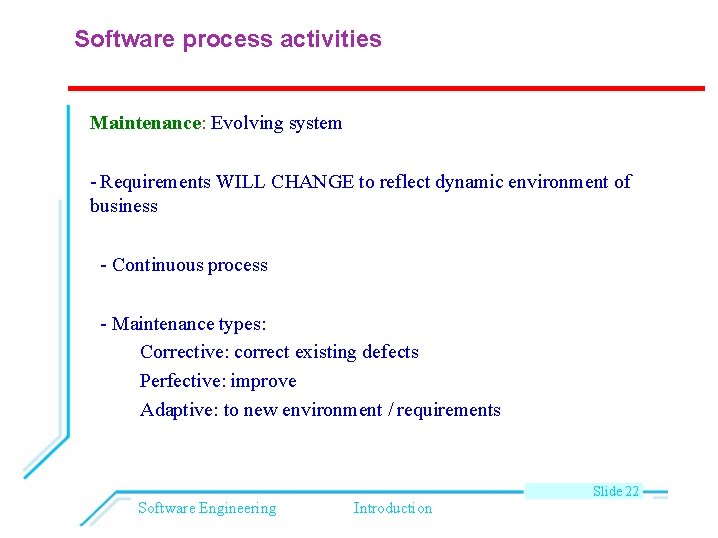 Software process activities

Maintenance: Evolving system

- Requirements WILL CHANGE to reflect dynamic environment of business

- Continuous process

- Maintenance types:
Corrective: correct existing defects
Perfective: improve
Adaptive: to new environment / requirements

Slide 22

Software Engineering

Introduction